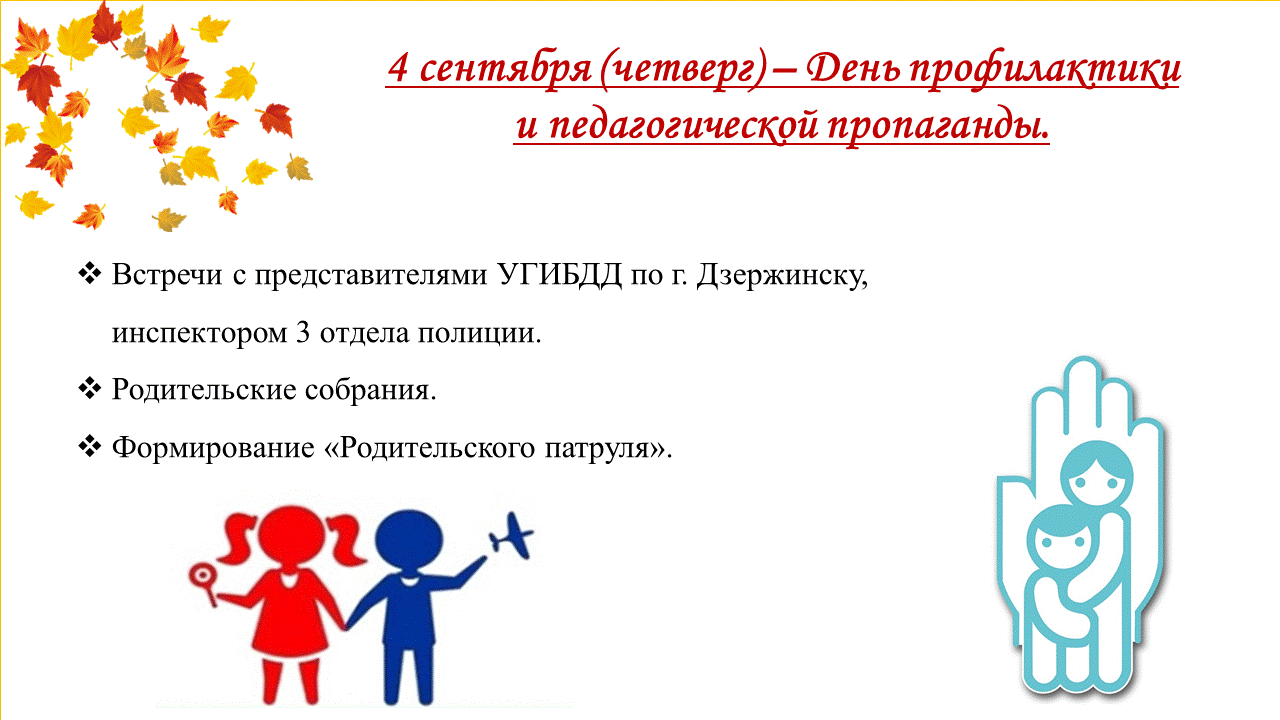 4 сентября (четверг) – День профилактики и педагогической пропаганды.

❖ Встречи с представителями УГИБДД по г. Дзержинску, инспектором 3 отдела полиции.

❖ Родительские собрания.

❖ Формирование «Родительского патруля».